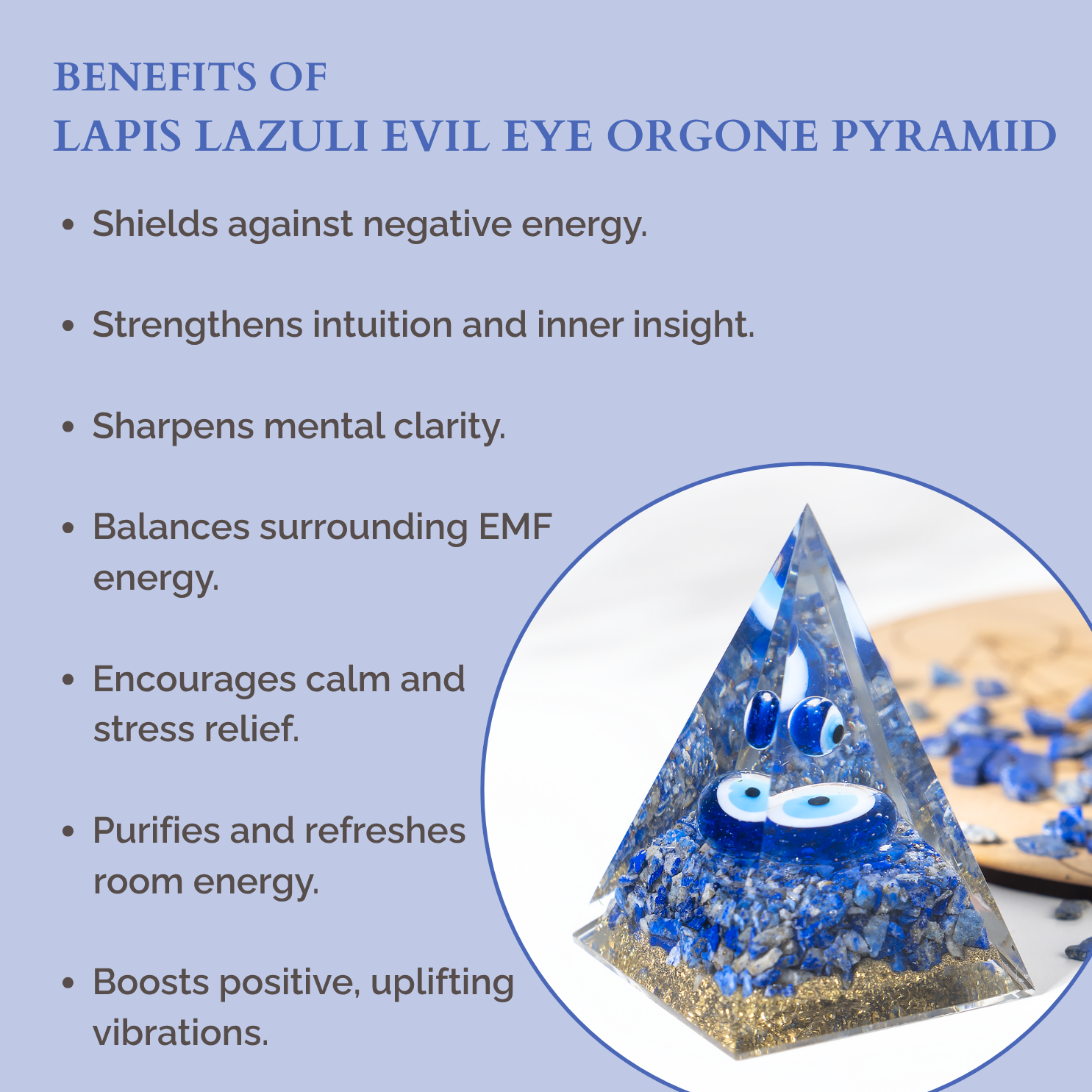 BENEFITS OF
LAPIS LAZULI EVIL EYE ORGONE PYRAMID

• Shields against negative energy.

• Strengthens intuition and inner insight.

• Sharpens mental clarity.

• Balances surrounding EMF energy.

• Encourages calm and stress relief.

• Purifies and refreshes room energy.

• Boosts positive, uplifting vibrations.